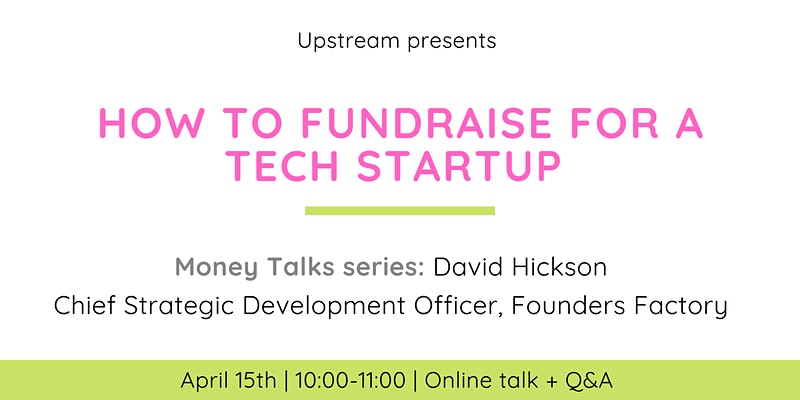 Upstream presents

HOW TO FUNDRAISE FOR A TECH STARTUP

Money Talks series: David Hickson
Chief Strategic Development Officer, Founders Factory

April 15th | 10:00-11:00 | Online talk + Q&A